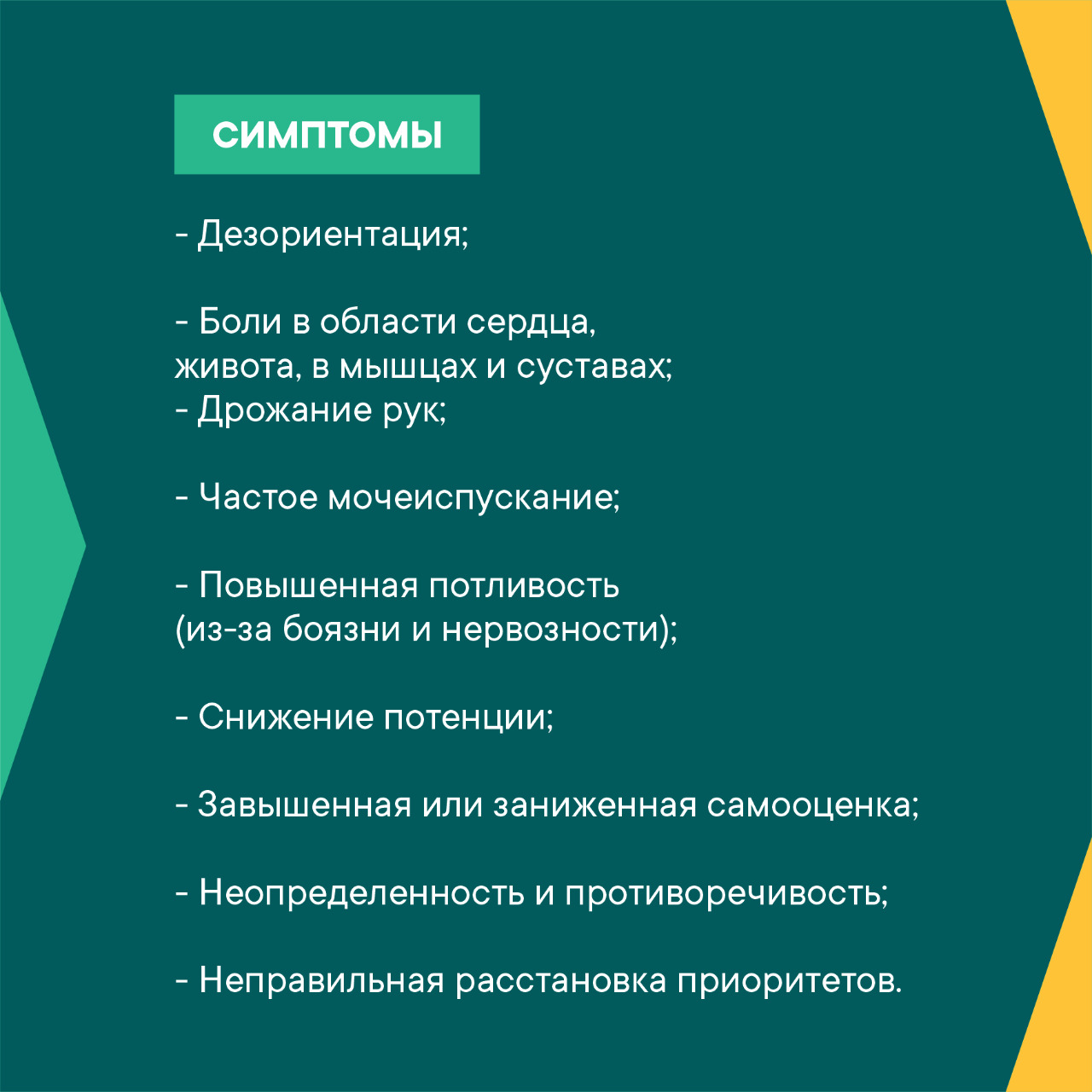 СИМПТОМЫ

- Дезориентация;

- Боли в области сердца, живота, в мышцах и суставах;
- Дрожание рук;

- Частое мочеиспускание;

- Повышенная потливость (из-за боязни и нервозности);

- Снижение потенции;

- Завышенная или заниженная самооценка;

- Неопределенность и противоречивость;

- Неправильная расстановка приоритетов.